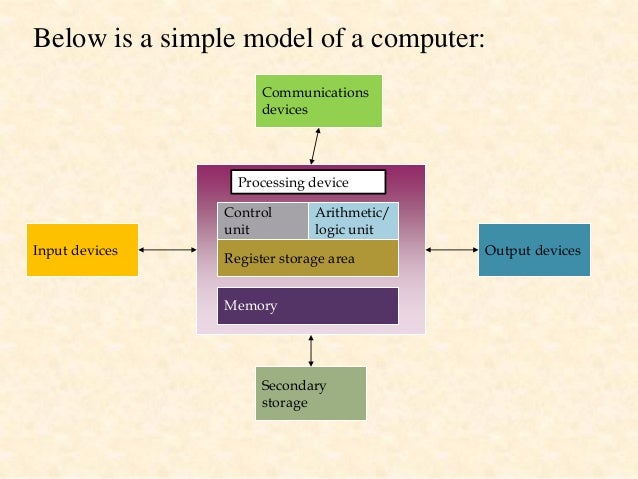 Below is a simple model of a computer:

Communications devices

Processing device

Control unit

Arithmetic/ logic unit

Register storage area

Memory

Input devices

Output devices

Secondary storage